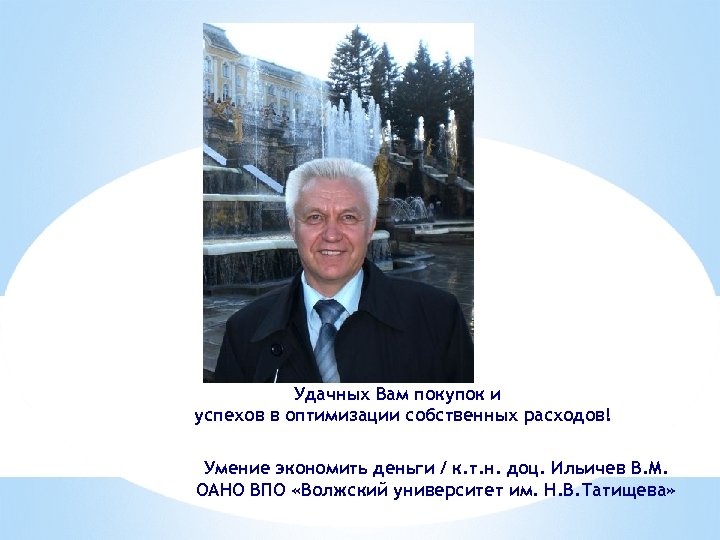 Удачных Вам покупок и
успехов в оптимизации собственных расходов!

Умение экономить деньги / к.т.н. доц. Ильичев В.М.
ОАНО ВПО «Волжский университет им. Н.В.Татищева»